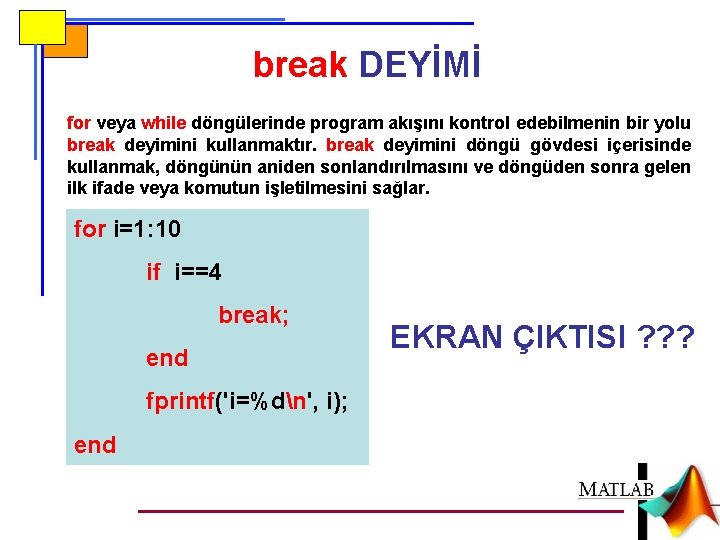 break DEYİMİ

for veya while döngülerinde program akışını kontrol edebilmenin bir yolu break deyimini kullanmaktır. break deyimini döngü gövdesi içerisinde kullanmak, döngünün aniden sonlandırılmasını ve döngüden sonra gelen ilk ifade veya komutun işletilmesini sağlar.

for i=1:10
if i==4
break;
end
fprintf('i=%d\n', i);
end

EKRAN ÇIKTISI ???

MATLAB